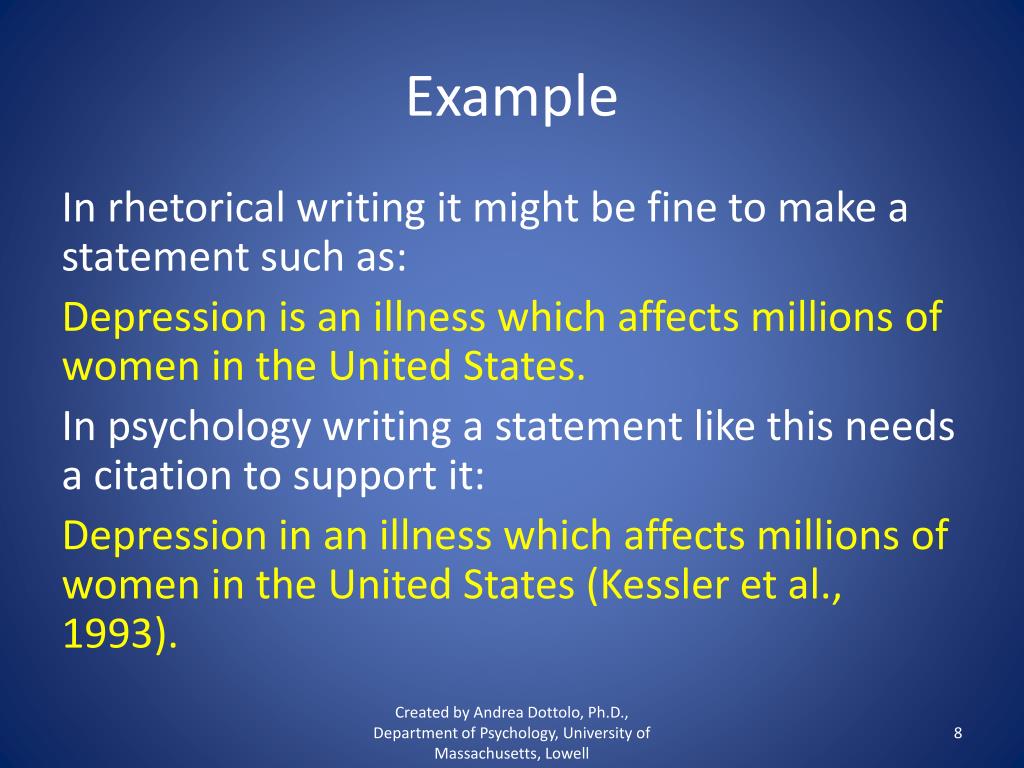 Example

In rhetorical writing it might be fine to make a statement such as:

Depression is an illness which affects millions of women in the United States.

In psychology writing a statement like this needs a citation to support it:

Depression in an illness which affects millions of women in the United States (Kessler et al., 1993).

Created by Andrea Dottolo, Ph.D., Department of Psychology, University of Massachusetts, Lowell

8